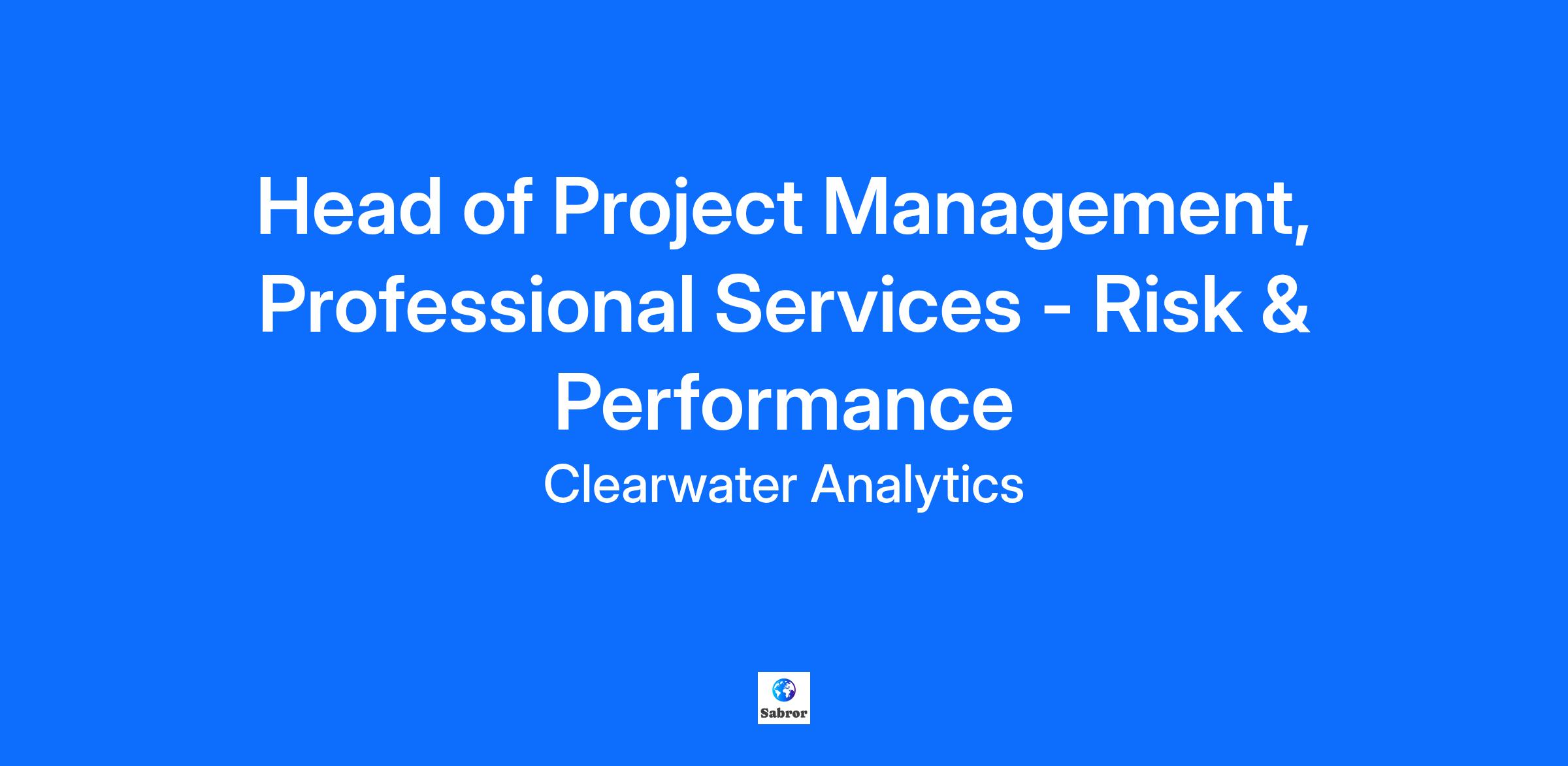 Head of Project Management, Professional Services - Risk & Performance

Clearwater Analytics

Sabror